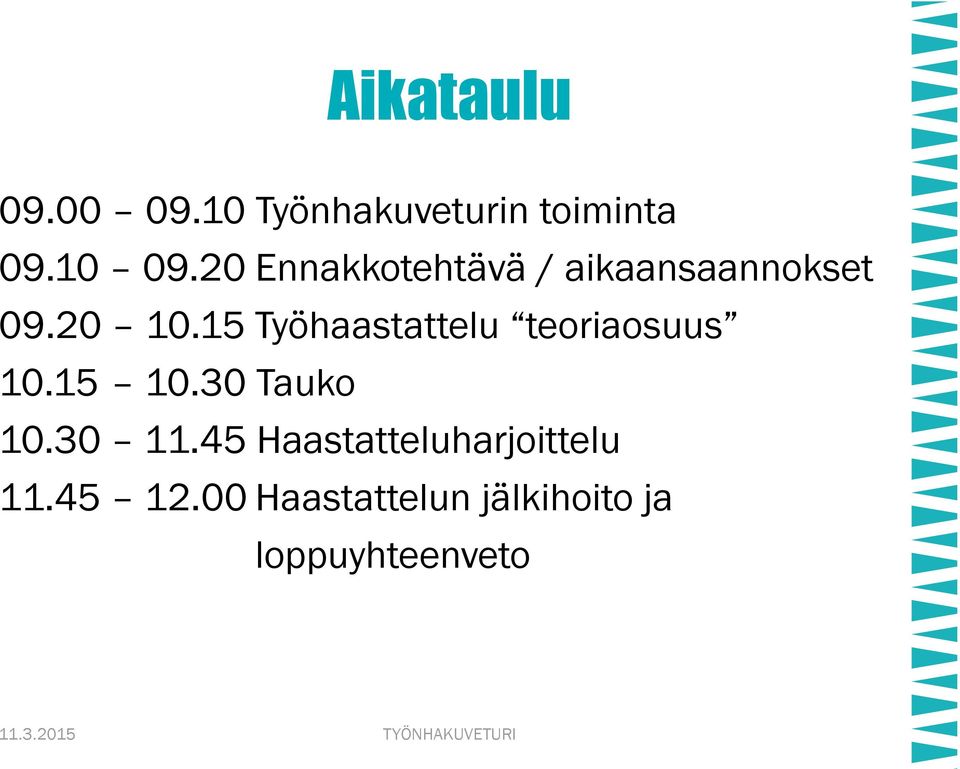 Aikataulu

09.00 – 09.10 Työnhakuveturin toiminta
09.10 – 09.20 Ennakkotehtävä / aikaansaannokset
09.20 – 10.15 Työhaastattelu “teoriaosuus”
10.15 – 10.30 Tauko
10.30 – 11.45 Haastatteluharjoittelu
11.45 – 12.00 Haastattelun jälkihoito ja loppuyhteenveto

11.3.2015

TYÖNHAKUVETURI